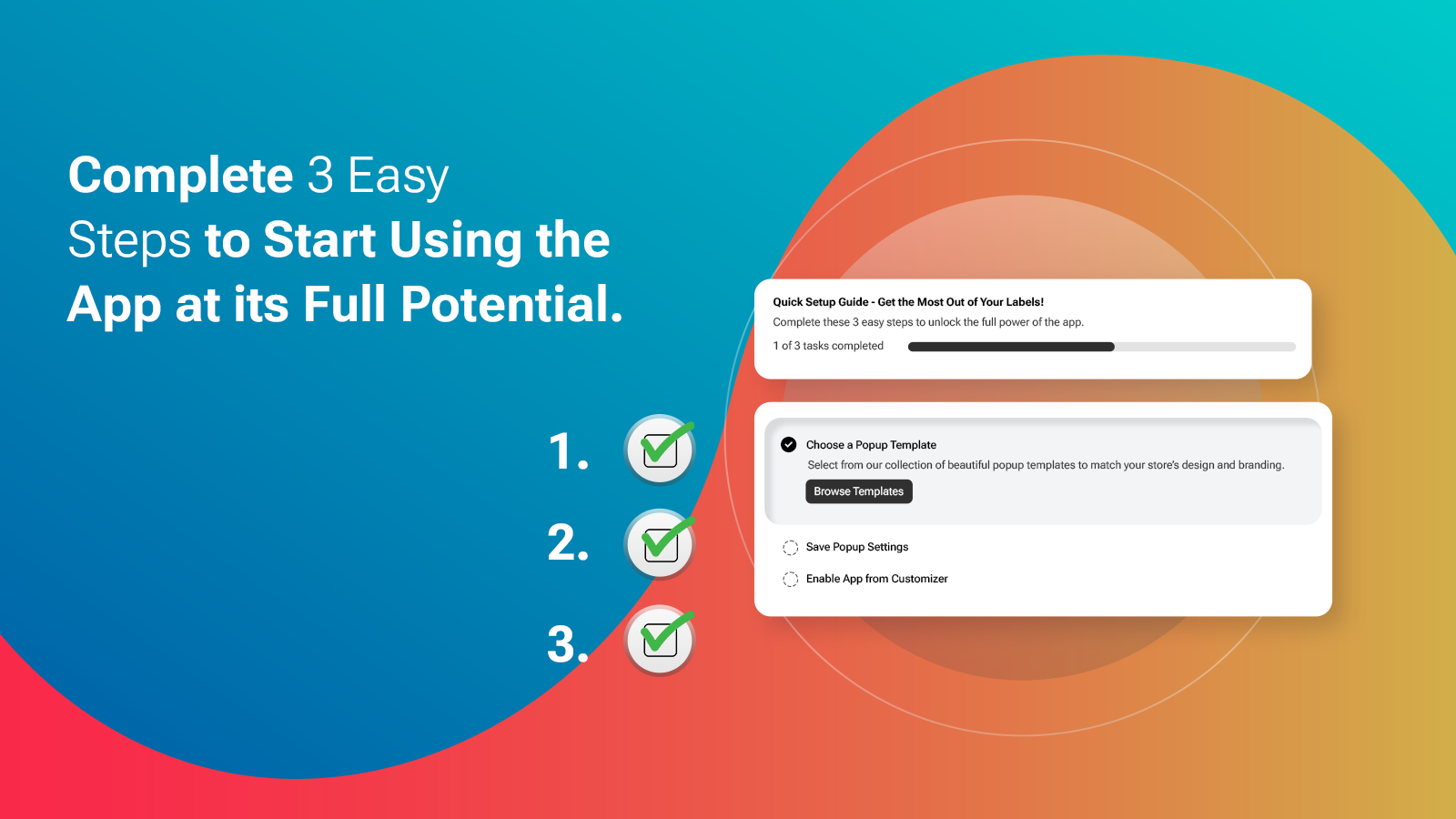 Complete 3 Easy Steps to Start Using the App at its Full Potential.

1.

2.

3.

Quick Setup Guide - Get the Most Out of Your Labels!

Complete these 3 easy steps to unlock the full power of the app.

1 of 3 tasks completed

Choose a Popup Template

Select from our collection of beautiful popup templates to match your store's design and branding.

Browse Templates

Save Popup Settings

Enable App from Customizer